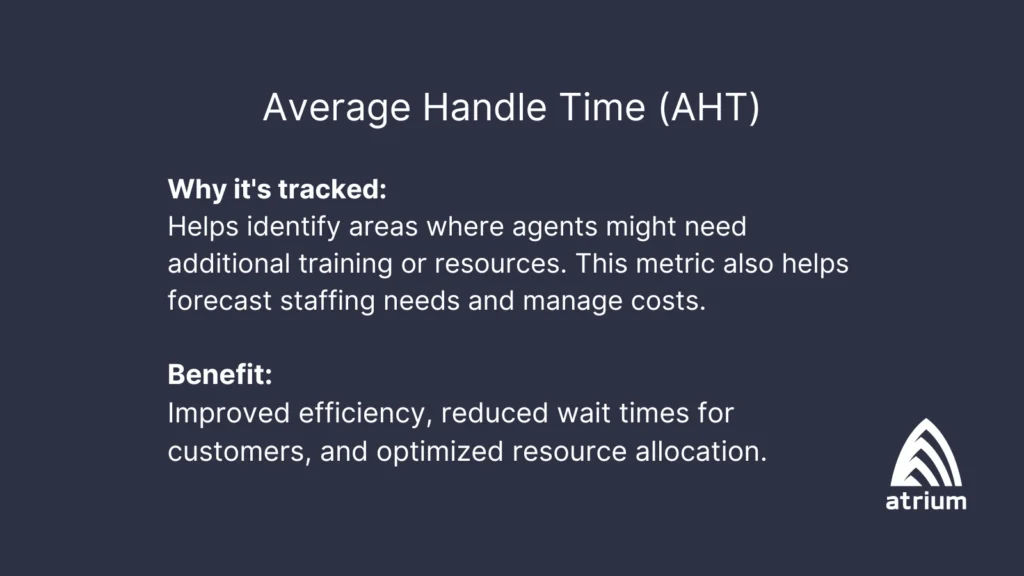 Average Handle Time (AHT)

Why it's tracked:
Helps identify areas where agents might need additional training or resources. This metric also helps forecast staffing needs and manage costs.

Benefit:
Improved efficiency, reduced wait times for customers, and optimized resource allocation.

atrium